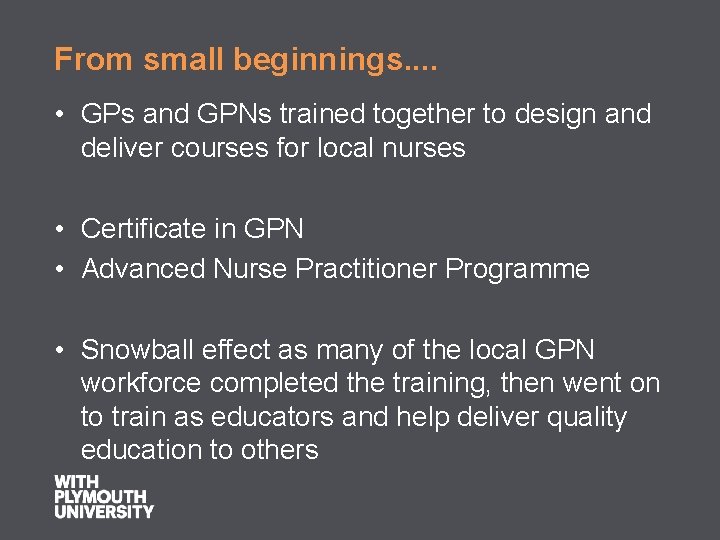 From small beginnings....

• GPs and GPNs trained together to design and deliver courses for local nurses

• Certificate in GPN
• Advanced Nurse Practitioner Programme

• Snowball effect as many of the local GPN workforce completed the training, then went on to train as educators and help deliver quality education to others

WITH
PLYMOUTH
UNIVERSITY